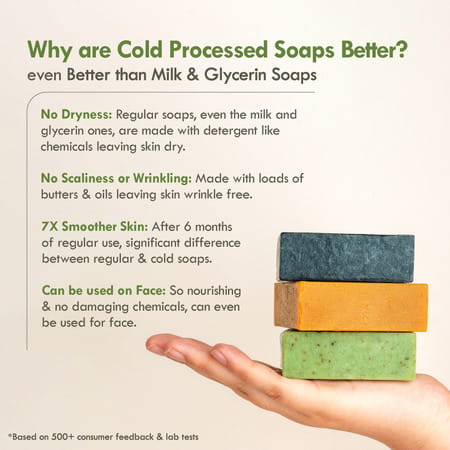 Why are Cold Processed Soaps Better?
even Better than Milk & Glycerin Soaps

No Dryness: Regular soaps, even the milk and glycerin ones, are made with detergent like chemicals leaving skin dry.

No Scaliness or Wrinkling: Made with loads of butters & oils leaving skin wrinkle free.

7X Smoother Skin: After 6 months of regular use, significant difference between regular & cold soaps.

Can be used on Face: So nourishing & no damaging chemicals, can even be used for face.

*Based on 500+ consumer feedback & lab tests